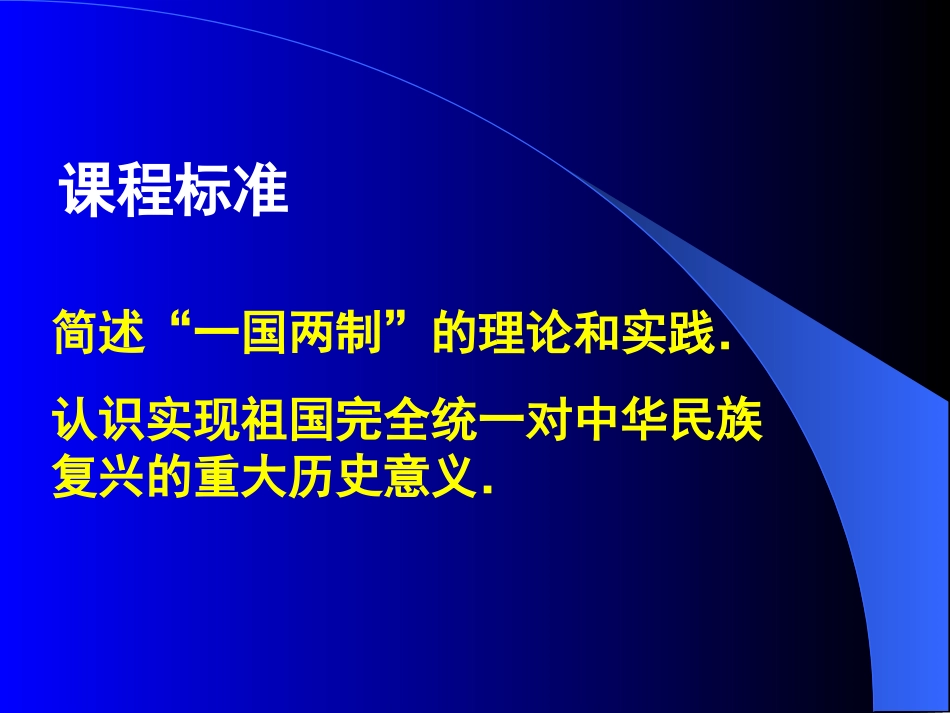 课程标准

简述“一国两制”的理论和实践.

认识实现祖国完全统一对中华民族复兴的重大历史意义.